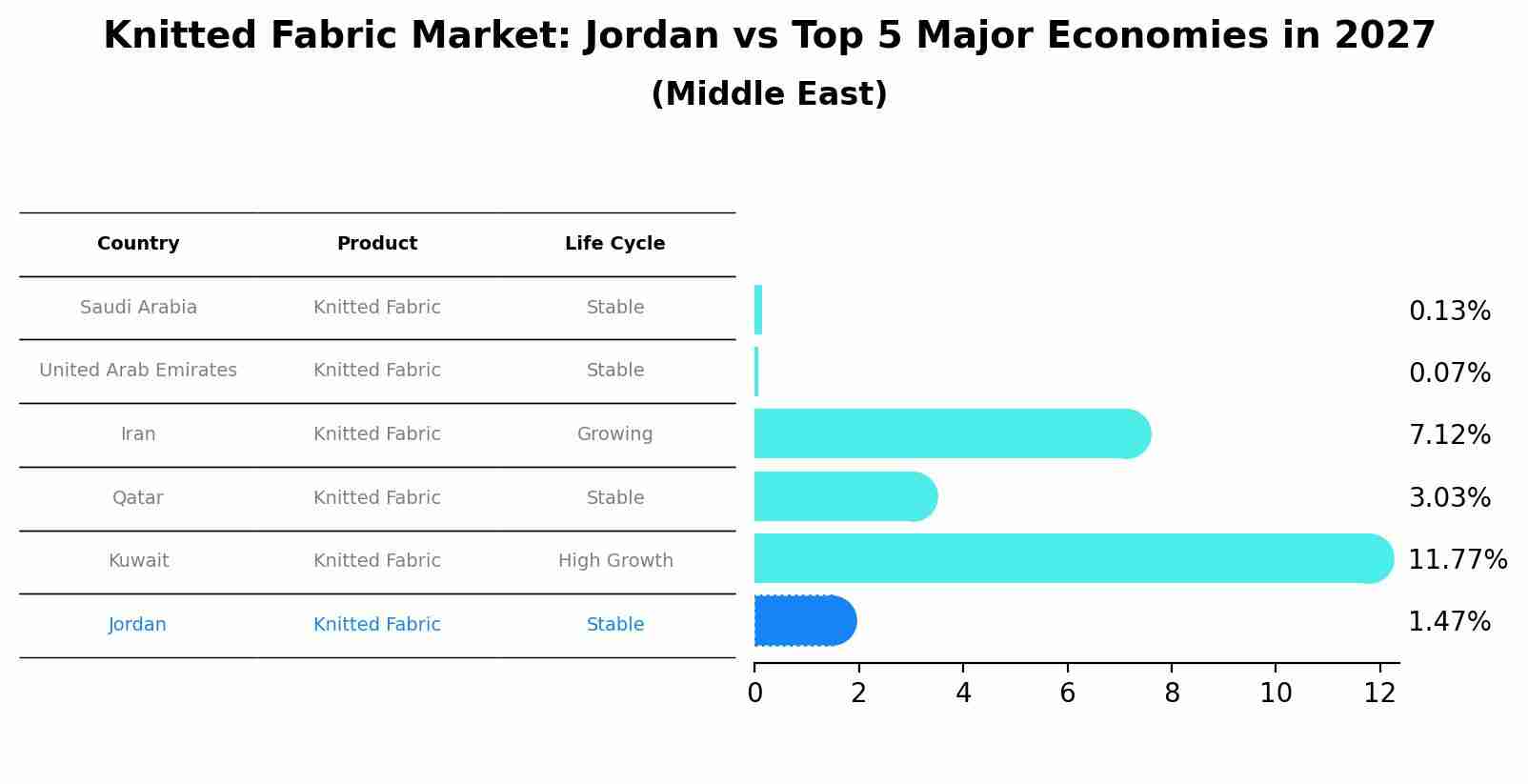 Knitted Fabric Market: Jordan vs Top 5 Major Economies in 2027
(Middle East)

| Country | Product | Life Cycle |
|---|---|---|
| Saudi Arabia | Knitted Fabric | Stable |
| United Arab Emirates | Knitted Fabric | Stable |
| Iran | Knitted Fabric | Growing |
| Qatar | Knitted Fabric | Stable |
| Kuwait | Knitted Fabric | High Growth |
| Jordan | Knitted Fabric | Stable |

0.13%
0.07%
7.12%
3.03%
11.77%
1.47%

0 2 4 6 8 10 12